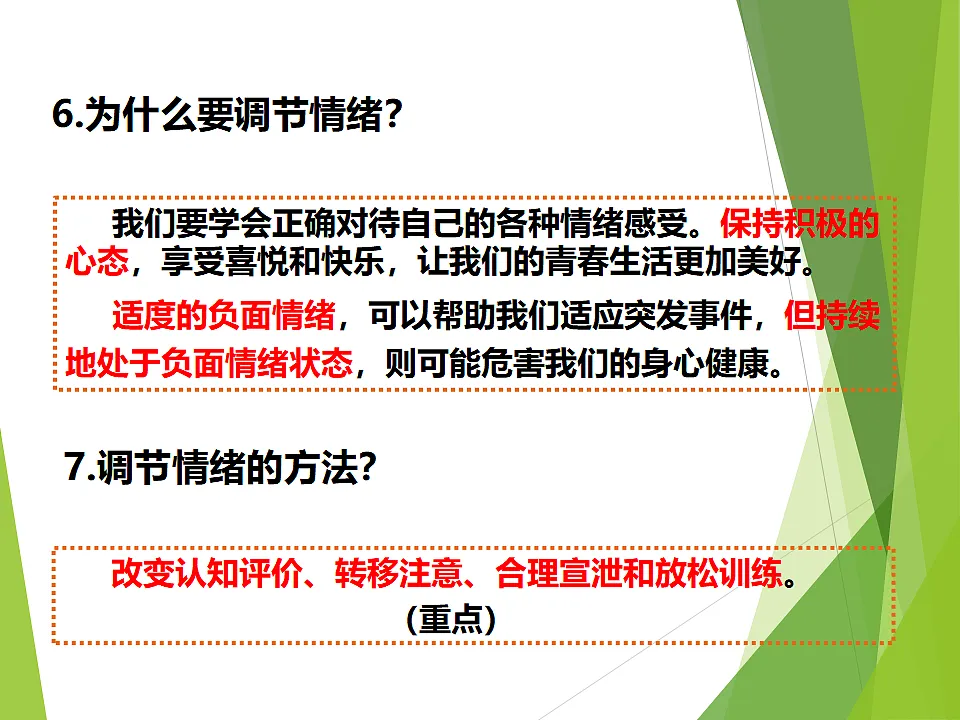 6.为什么要调节情绪?

我们要学会正确对待自己的各种情绪感受。保持积极的心态，享受喜悦和快乐，让我们的青春生活更加美好。

适度的负面情绪，可以帮助我们适应突发事件，但持续地处于负面情绪状态，则可能危害我们的身心健康。

7.调节情绪的方法?

改变认知评价、转移注意、合理宣泄和放松训练。

(重点)